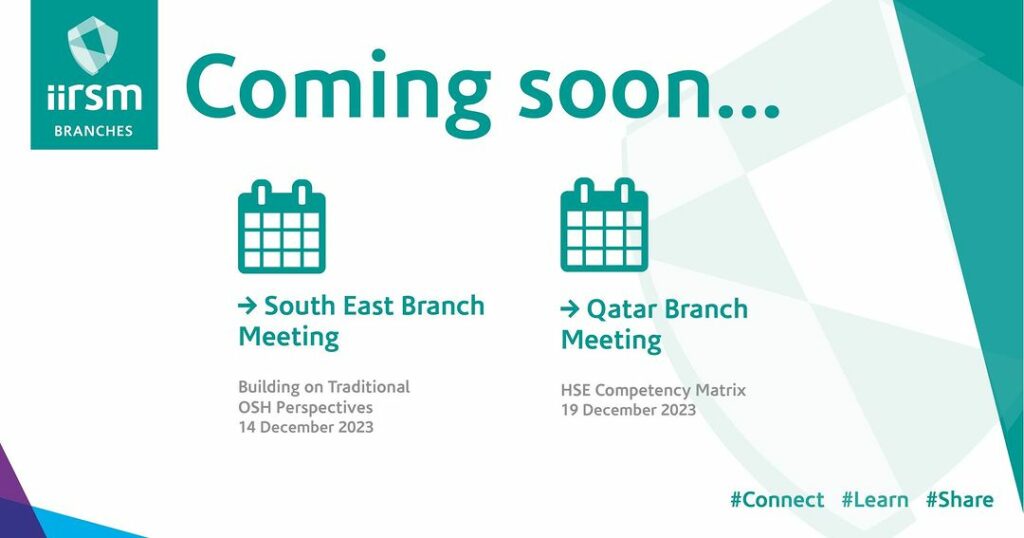 iirsm
BRANCHES

Coming soon...

→ South East Branch Meeting

Building on Traditional OSH Perspectives
14 December 2023

→ Qatar Branch Meeting

HSE Competency Matrix
19 December 2023

#Connect #Learn #Share